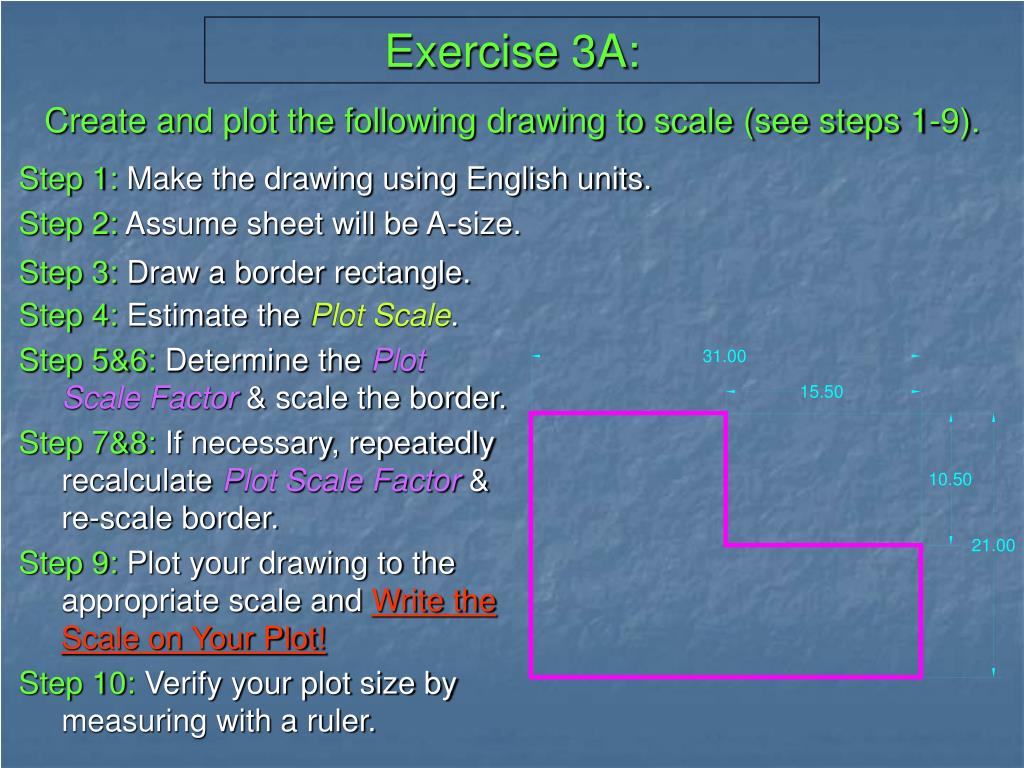 Exercise 3A:

Create and plot the following drawing to scale (see steps 1-9).

Step 1: Make the drawing using English units.

Step 2: Assume sheet will be A-size.

Step 3: Draw a border rectangle.

Step 4: Estimate the Plot Scale.

Step 5&6: Determine the Plot Scale Factor & scale the border.

Step 7&8: If necessary, repeatedly recalculate Plot Scale Factor & re-scale border.

Step 9: Plot your drawing to the appropriate scale and Write the Scale on Your Plot!

Step 10: Verify your plot size by measuring with a ruler.

31.00

15.50

10.50

21.00